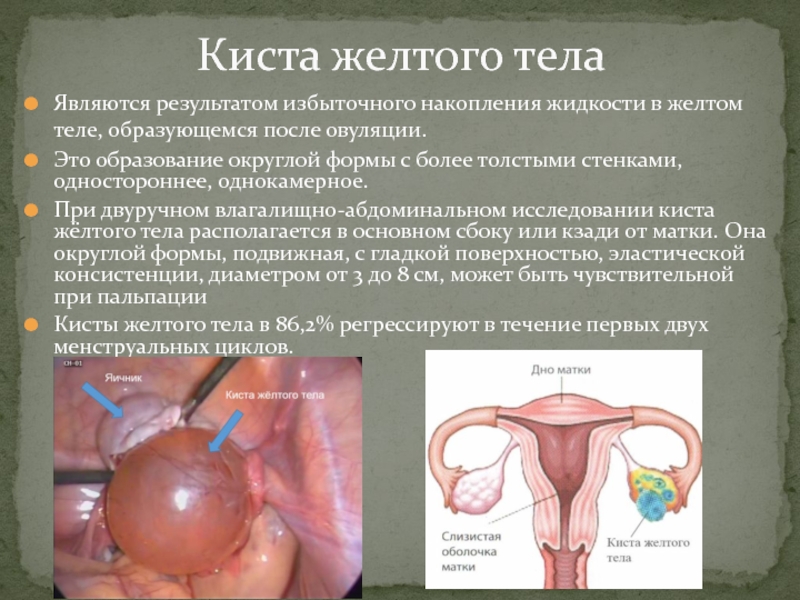 Киста желтого тела

Являются результатом избыточного накопления жидкости в желтом теле, образующемся после овуляции.

Это образование округлой формы с более толстыми стенками, одностороннее, однокамерное.

При двуручном влагалищно-абдоминальном исследовании киста жёлтого тела располагается в основном сбоку или кзади от матки. Она округлой формы, подвижная, с гладкой поверхностью, эластической консистенции, диаметром от 3 до 8 см, может быть чувствительной при пальпации

Кисты желтого тела в 86,2% регрессируют в течение первых двух менструальных циклов.

CH-01

Яичник

Киста жёлтого тела

Дно матки

Слизистая оболочка матки

Киста желтого тела